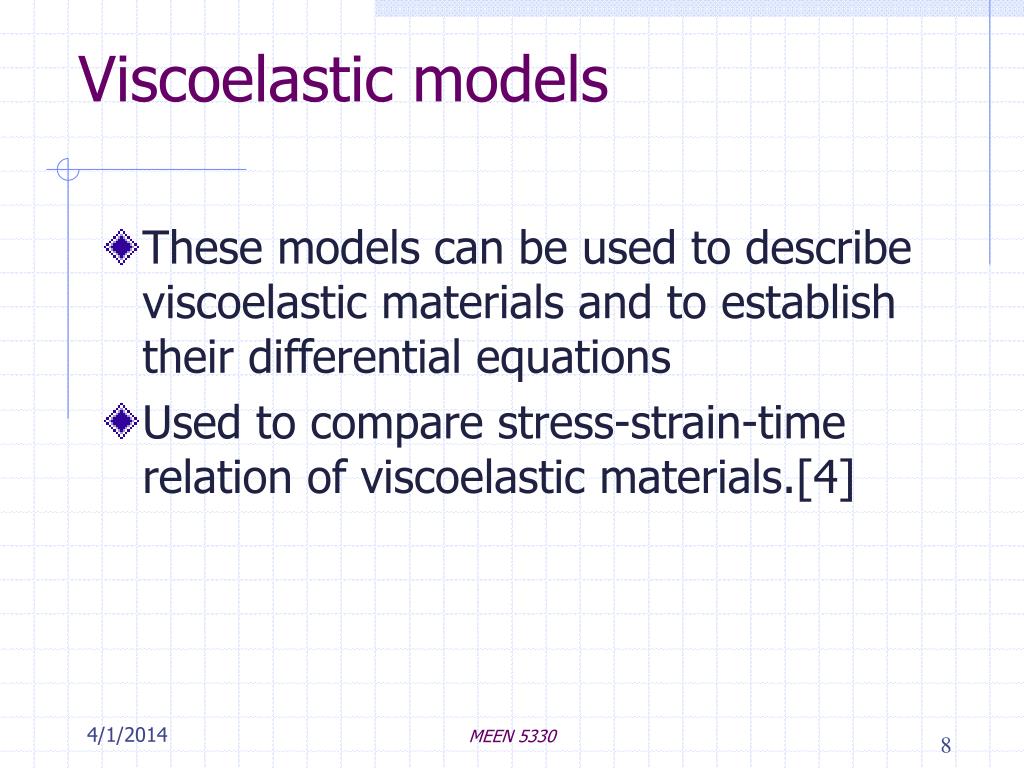 Viscoelastic models

These models can be used to describe viscoelastic materials and to establish their differential equations

Used to compare stress-strain-time relation of viscoelastic materials.[4]

4/1/2014

MEEN 5330

8